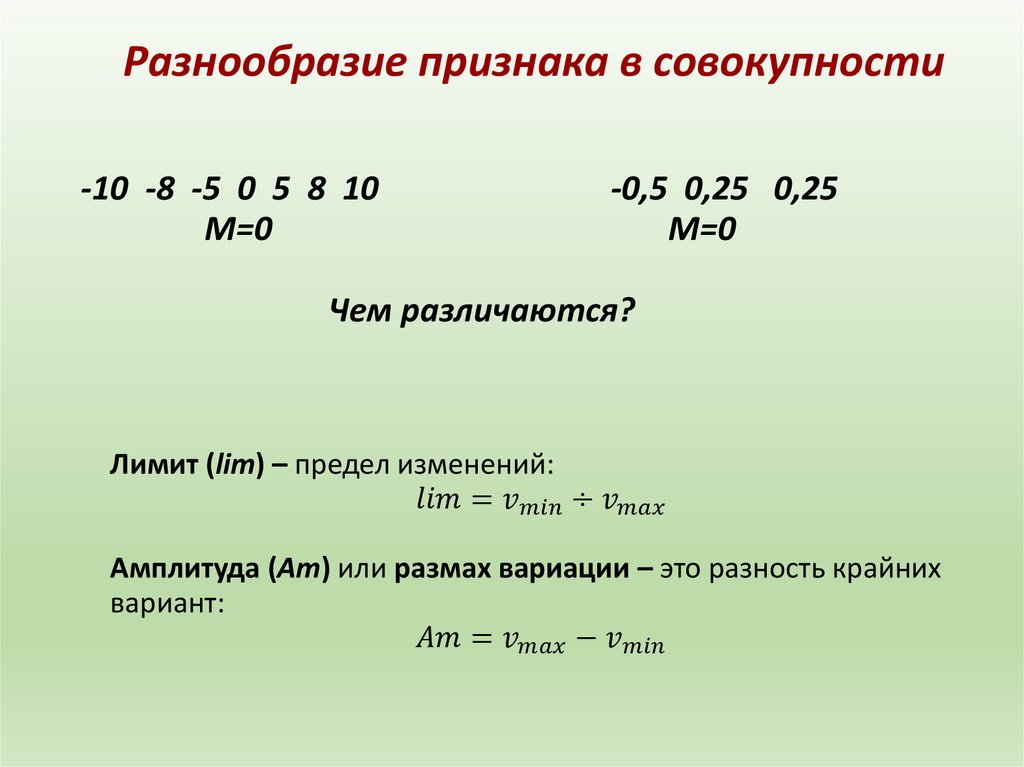 Разнообразие признака в совокупности

-10 -8 -5 0 5 8 10
M=0

-0,5 0,25 0,25
M=0

Чем различаются?

Лимит (lim) – предел изменений:
$lim = v_{min} \div v_{max}$

Амплитуда (Am) или размах вариации – это разность крайних вариант:
$Am = v_{max} - v_{min}$